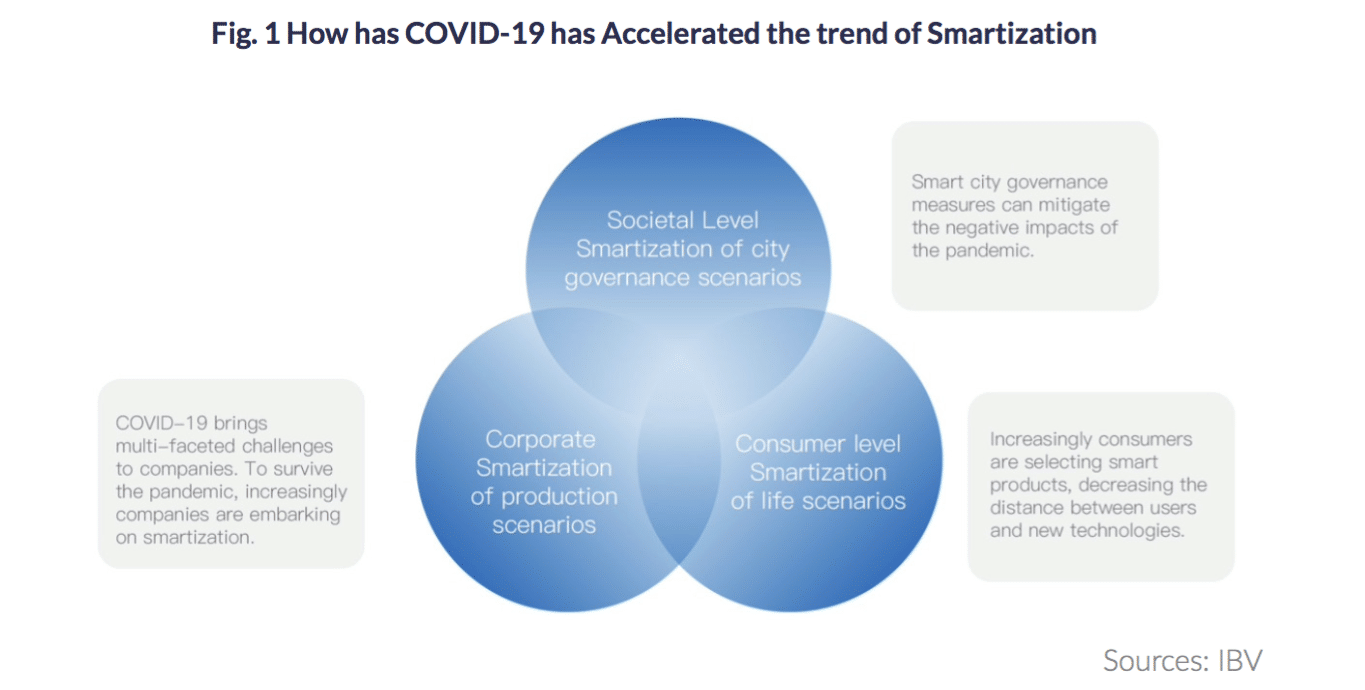 Fig. 1 How has COVID-19 has Accelerated the trend of Smartization

Societal Level Smartization of city governance scenarios

Smart city governance measures can mitigate the negative impacts of the pandemic.

COVID–19 brings multi–faceted challenges to companies. To survive the pandemic, increasingly companies are embarking on smartization.

Corporate Smartization of production scenarios

Consumer level Smartization of life scenarios

Increasingly consumers are selecting smart products, decreasing the distance between users and new technologies.

Sources: IBV